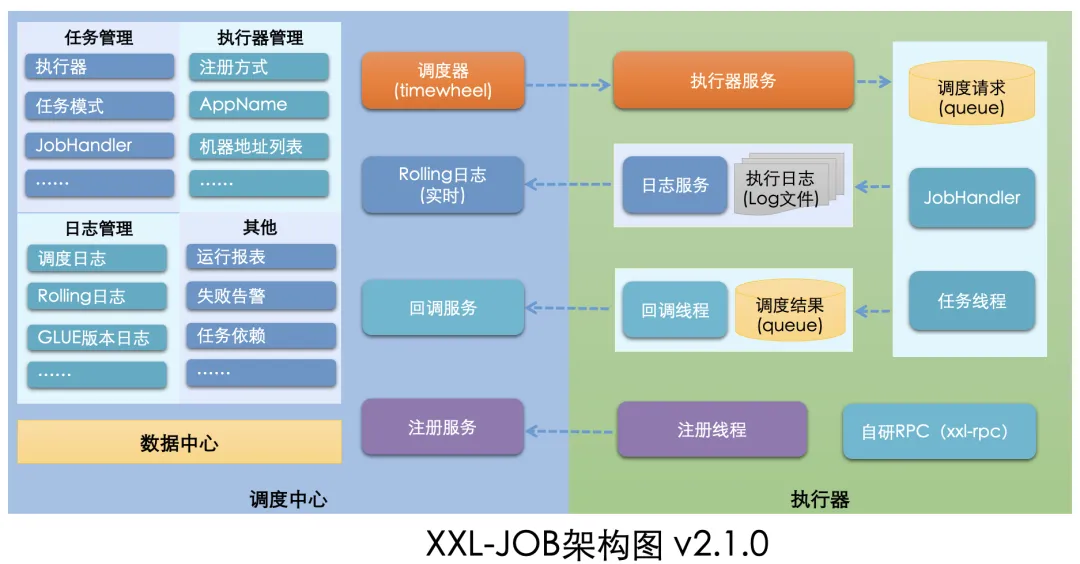 任务管理
执行器
任务模式
JobHandler
……

执行器管理
注册方式
AppName
机器地址列表
……

日志管理
调度日志
Rolling日志
GLUE版本日志
……

其他
运行报表
失败告警
任务依赖
……

数据中心

调度器
(timewheel)

Rolling日志
(实时)

回调服务

注册服务

调度中心

执行器服务

日志服务
执行日志
(Log文件)

回调线程
调度结果
(queue)

注册线程

调度请求
(queue)

JobHandler

任务线程

自研RPC（xxl-rpc）

执行器

XXL-JOB架构图 v2.1.0